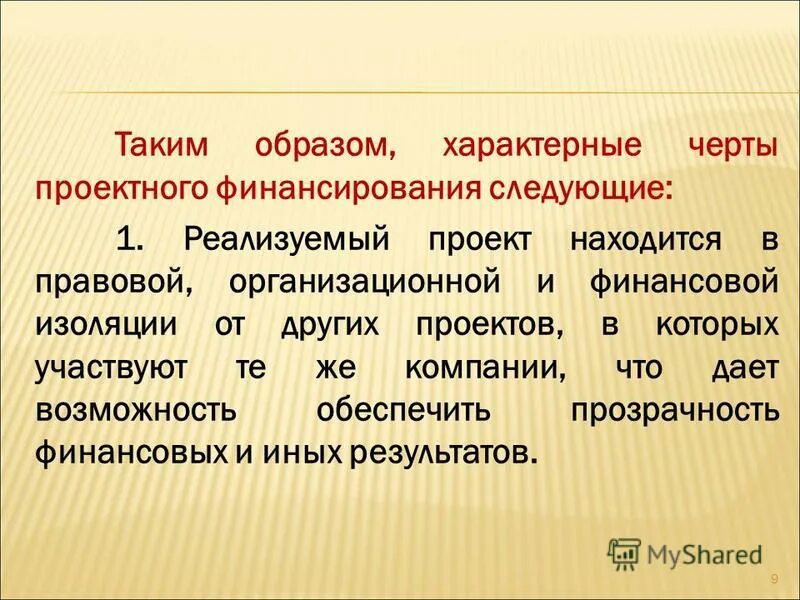 Таким образом, характерные черты проектного финансирования следующие:

1. Реализуемый проект находится в правовой, организационной и финансовой изоляции от других проектов, в которых участвуют те же компании, что дает возможность обеспечить прозрачность финансовых и иных результатов.

MyShared

9